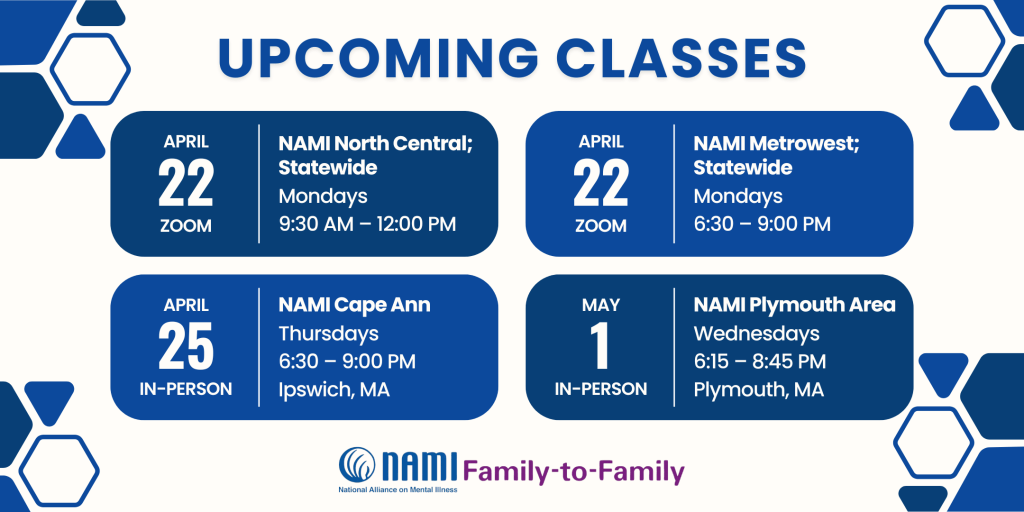 UPCOMING CLASSES

APRIL
22
ZOOM

NAMI North Central; Statewide
Mondays
9:30 AM – 12:00 PM

APRIL
22
ZOOM

NAMI Metrowest; Statewide
Mondays
6:30 – 9:00 PM

APRIL
25
IN-PERSON

NAMI Cape Ann
Thursdays
6:30 – 9:00 PM
Ipswich, MA

MAY
1
IN-PERSON

NAMI Plymouth Area
Wednesdays
6:15 – 8:45 PM
Plymouth, MA

NAMI
National Alliance on Mental Illness
Family-to-Family